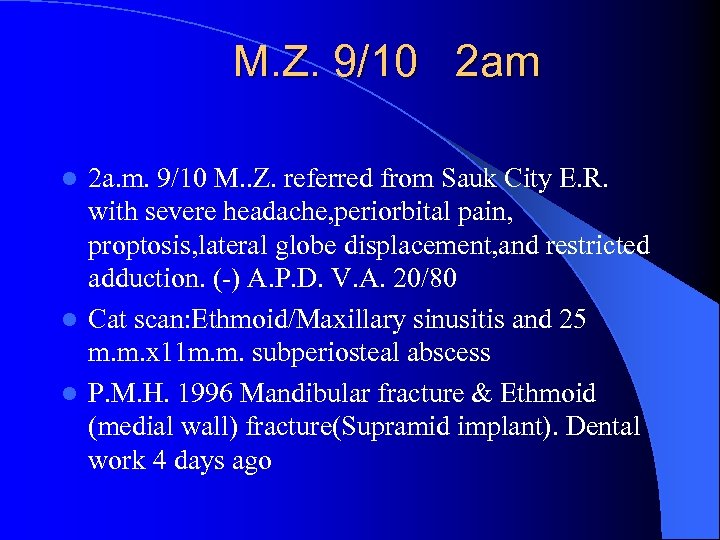 M.Z. 9/10   2am

- 2a.m. 9/10 M..Z. referred from Sauk City E.R. with severe headache,periorbital pain, proptosis,lateral globe displacement,and restricted adduction. (-) A.P.D. V.A. 20/80
- Cat scan:Ethmoid/Maxillary sinusitis and 25 m.m.x11m.m. subperiosteal abscess
- P.M.H. 1996 Mandibular fracture & Ethmoid (medial wall) fracture(Supramid implant). Dental work 4 days ago